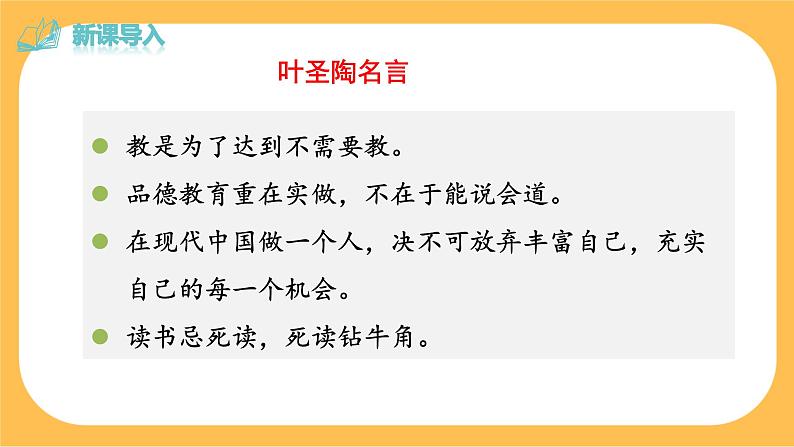 新课导入

叶圣陶名言

教是为了达到不需要教。

品德教育重在实做，不在于能说会道。

在现代中国做一个人，决不可放弃丰富自己，充实自己的每一个机会。

读书忌死读，死读钻牛角。